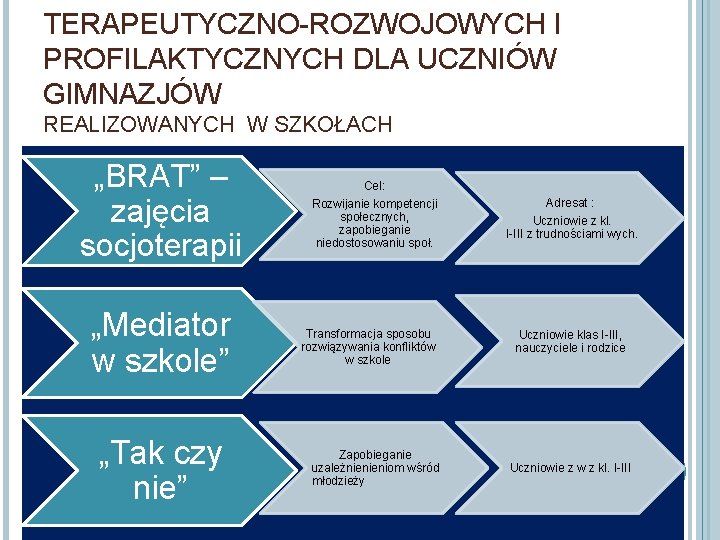 TERAPEUTYCZNO-ROZWOJOWYCH I PROFILAKTYCZNYCH DLA UCZNIÓW GIMNAZJÓW
REALIZOWANYCH W SZKOŁACH

„BRAT” – zajęcia socjoterapii

Cel:
Rozwijanie kompetencji społecznych, zapobieganie niedostosowaniu społ.

Adresat :
Uczniowie z kl. I-III z trudnościami wych.

„Mediator w szkole”

Transformacja sposobu rozwiązywania konfliktów w szkole

Uczniowie klas I-III, nauczyciele i rodzice

„Tak czy nie”

Zapobieganie uzależnienieniom wśród młodzieży

Uczniowie z w z kl. I-III